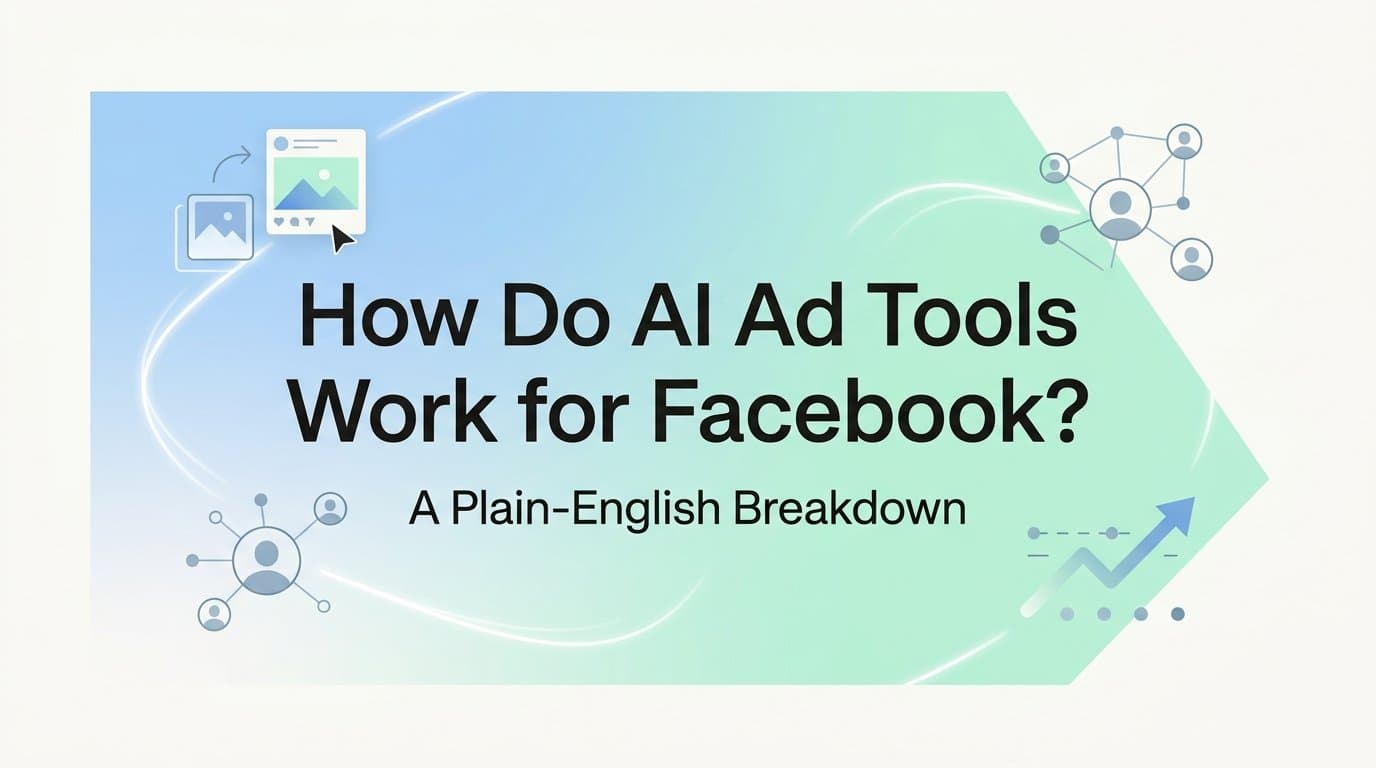 How Do AI Ad Tools Work for Facebook?

A Plain-English Breakdown